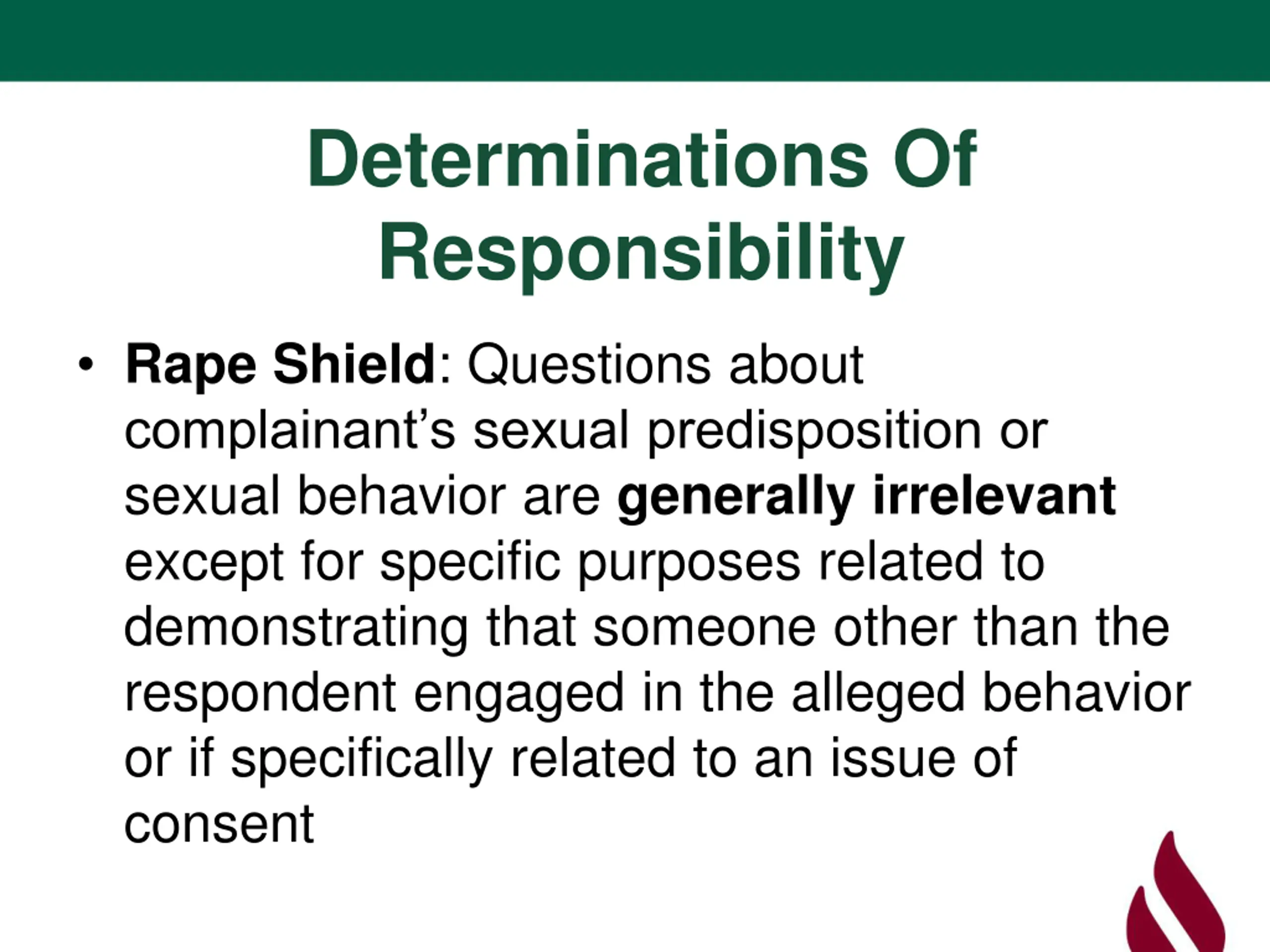 Determinations Of Responsibility

• Rape Shield: Questions about complainant’s sexual predisposition or sexual behavior are generally irrelevant except for specific purposes related to demonstrating that someone other than the respondent engaged in the alleged behavior or if specifically related to an issue of consent